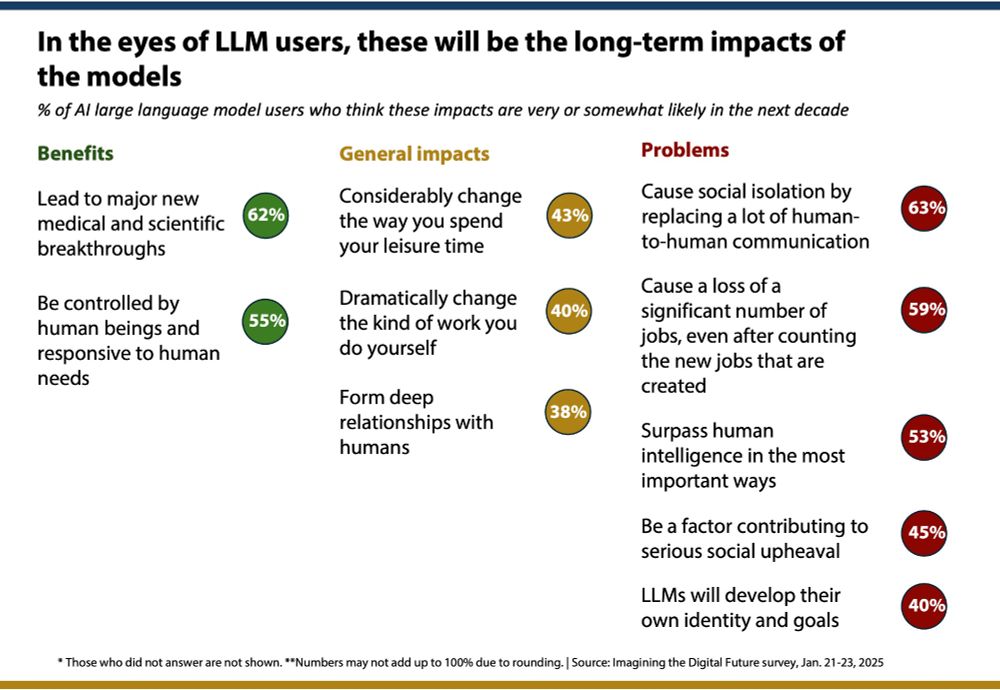 In the eyes of LLM users, these will be the long-term impacts of the models

% of AI large language model users who think these impacts are very or somewhat likely in the next decade

Benefits

Lead to major new medical and scientific breakthroughs 62%

Be controlled by human beings and responsive to human needs 55%

General impacts

Considerably change the way you spend your leisure time 43%

Dramatically change the kind of work you do yourself 40%

Form deep relationships with humans 38%

Problems

Cause social isolation by replacing a lot of human-to-human communication 63%

Cause a loss of a significant number of jobs, even after counting the new jobs that are created 59%

Surpass human intelligence in the most important ways 53%

Be a factor contributing to serious social upheaval 45%

LLMs will develop their own identity and goals 40%

* Those who did not answer are not shown. **Numbers may not add up to 100% due to rounding. | Source: Imagining the Digital Future survey, Jan. 21-23, 2025